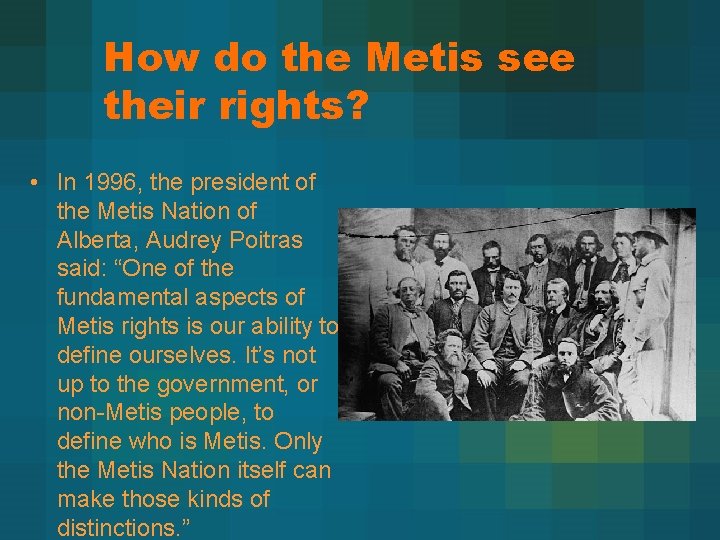 How do the Metis see their rights?

• In 1996, the president of the Metis Nation of Alberta, Audrey Poitras said: “One of the fundamental aspects of Metis rights is our ability to define ourselves. It’s not up to the government, or non-Metis people, to define who is Metis. Only the Metis Nation itself can make those kinds of distinctions.”